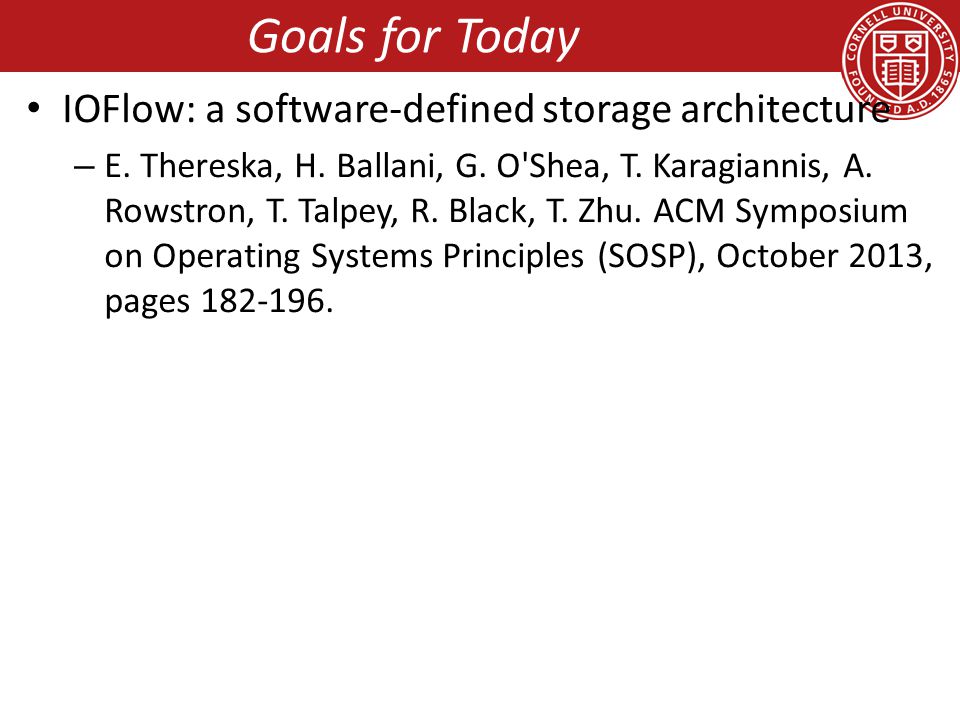 Goals for Today

CORNELL UNIVERSITY FOUNDED A.D. 1865

• IOFlow: a software-defined storage architecture
– E. Thereska, H. Ballani, G. O'Shea, T. Karagiannis, A. Rowstron, T. Talpey, R. Black, T. Zhu. ACM Symposium on Operating Systems Principles (SOSP), October 2013, pages 182-196.